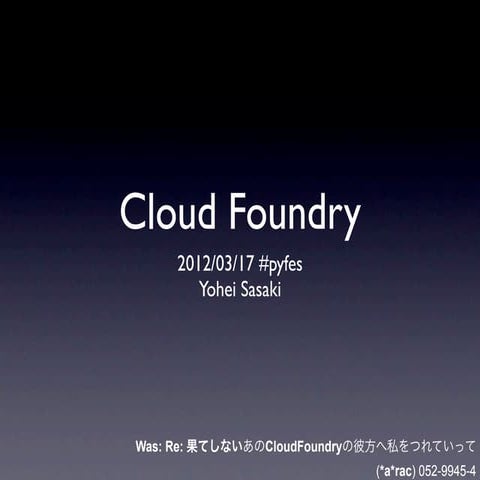 Cloud Foundry

2012/03/17 #pyfes
Yohei Sasaki

Was: Re: 果てしないあのCloudFoundryの彼方へ私をつれていって
(*a*rac) 052-9945-4